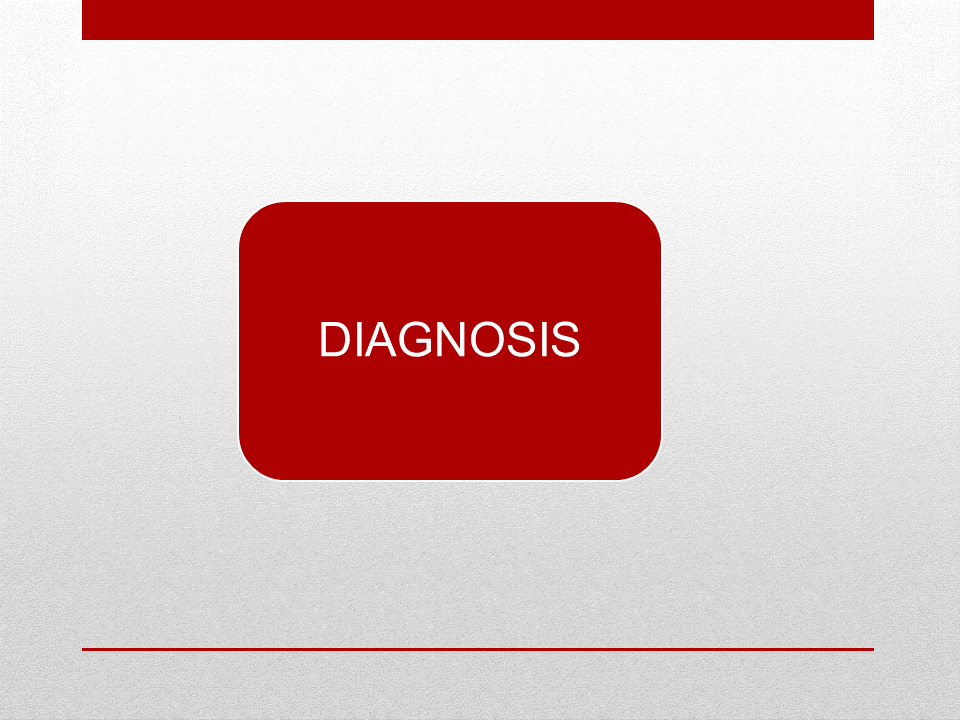 DIAGNOSIS